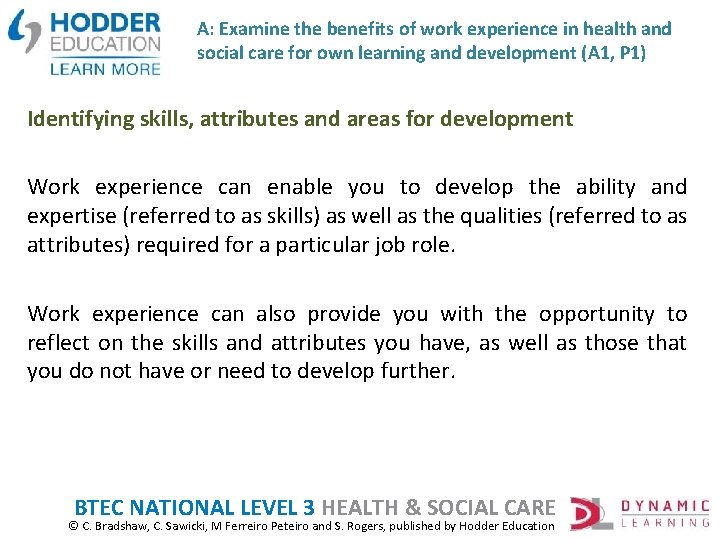 HODDER EDUCATION LEARN MORE

A: Examine the benefits of work experience in health and social care for own learning and development (A1, P1)

Identifying skills, attributes and areas for development

Work experience can enable you to develop the ability and expertise (referred to as skills) as well as the qualities (referred to as attributes) required for a particular job role.

Work experience can also provide you with the opportunity to reflect on the skills and attributes you have, as well as those that you do not have or need to develop further.

BTEC NATIONAL LEVEL 3 HEALTH & SOCIAL CARE
© C. Bradshaw, C. Sawicki, M Ferreiro Peteiro and S. Rogers, published by Hodder Education

DYNAMIC LEARNING